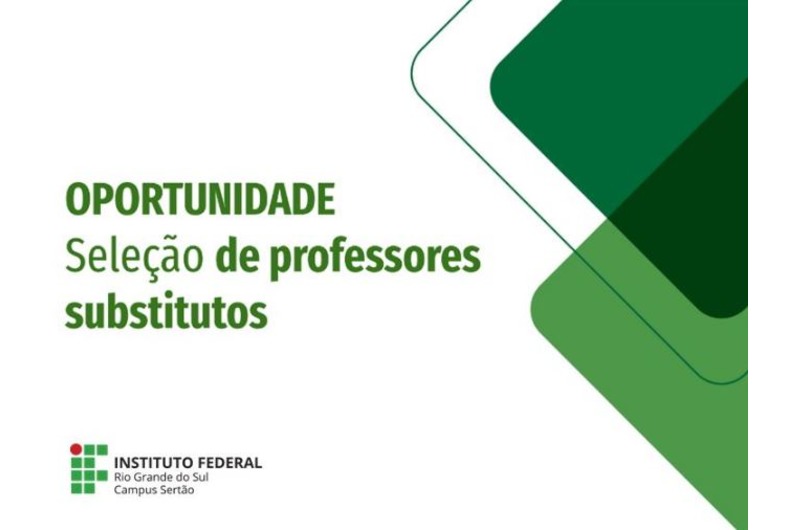 OPORTUNIDADE
Seleção de professores substitutos

INSTITUTO FEDERAL
Rio Grande do Sul
Campus Sertão